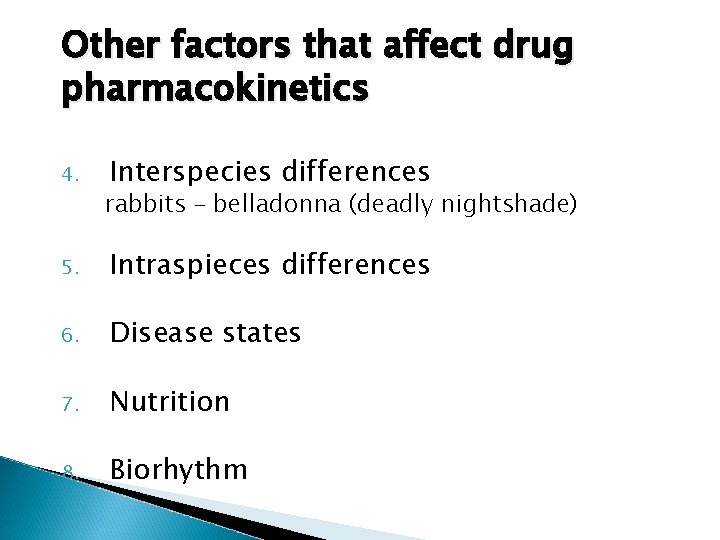 Other factors that affect drug pharmacokinetics

4. Interspecies differences
rabbits – belladonna (deadly nightshade)

5. Intraspieces differences

6. Disease states

7. Nutrition

8. Biorhythm